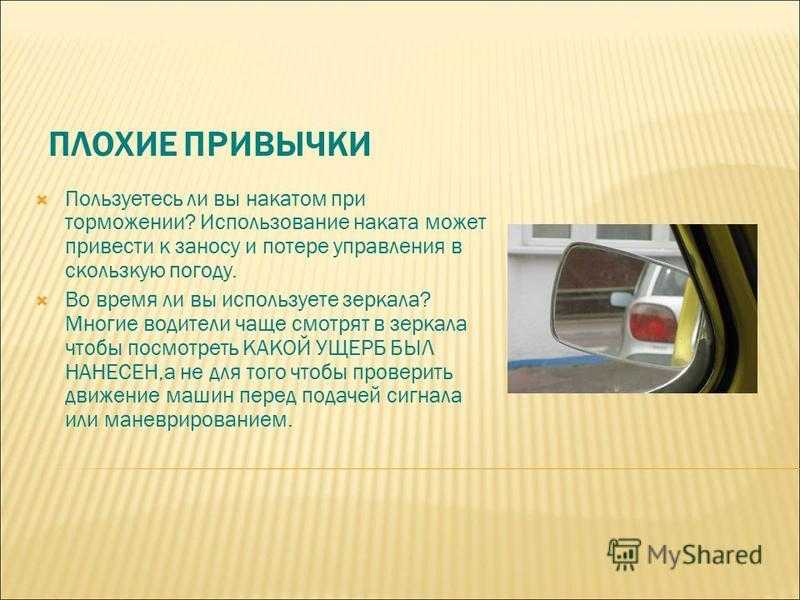 ПЛОХИЕ ПРИВЫЧКИ

Пользуетесь ли вы накатом при торможении? Использование наката может привести к заносу и потере управления в скользкую погоду.

Во время ли вы используете зеркала? Многие водители чаще смотрят в зеркала чтобы посмотреть КАКОЙ УЩЕРБ БЫЛ НАНЕСЕН,а не для того чтобы проверить движение машин перед подачей сигнала или маневрированием.

MyShared